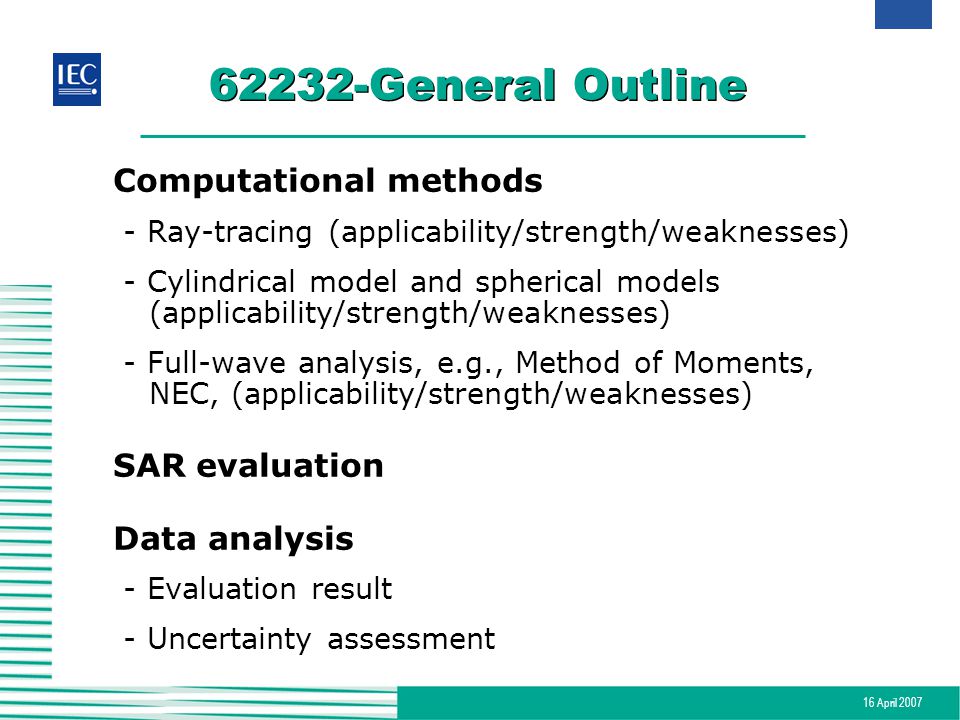 IEC

62232-General Outline

Computational methods

- Ray-tracing (applicability/strength/weaknesses)

- Cylindrical model and spherical models (applicability/strength/weaknesses)

- Full-wave analysis, e.g., Method of Moments, NEC, (applicability/strength/weaknesses)

SAR evaluation

Data analysis

- Evaluation result

- Uncertainty assessment

16 April 2007